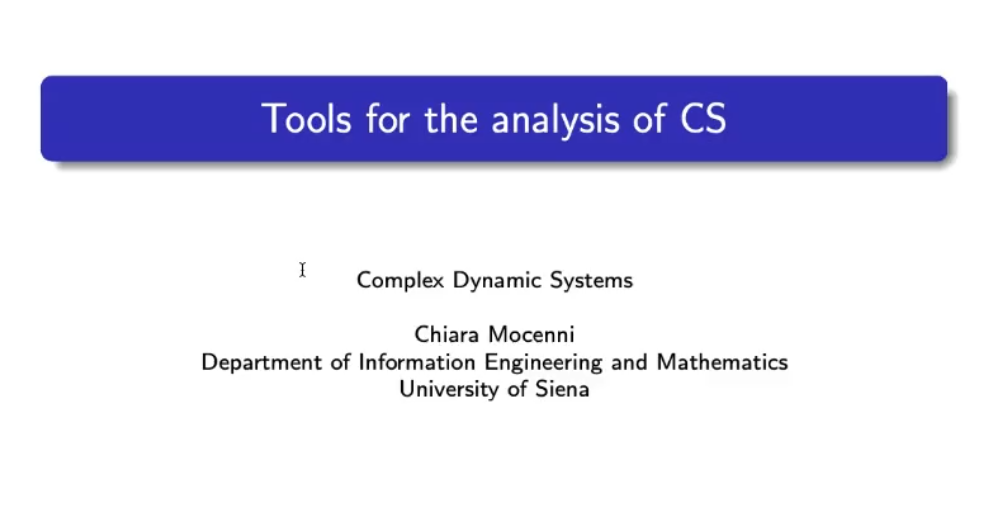 Tools for the analysis of CS

Complex Dynamic Systems

Chiara Mocenni
Department of Information Engineering and Mathematics
University of Siena